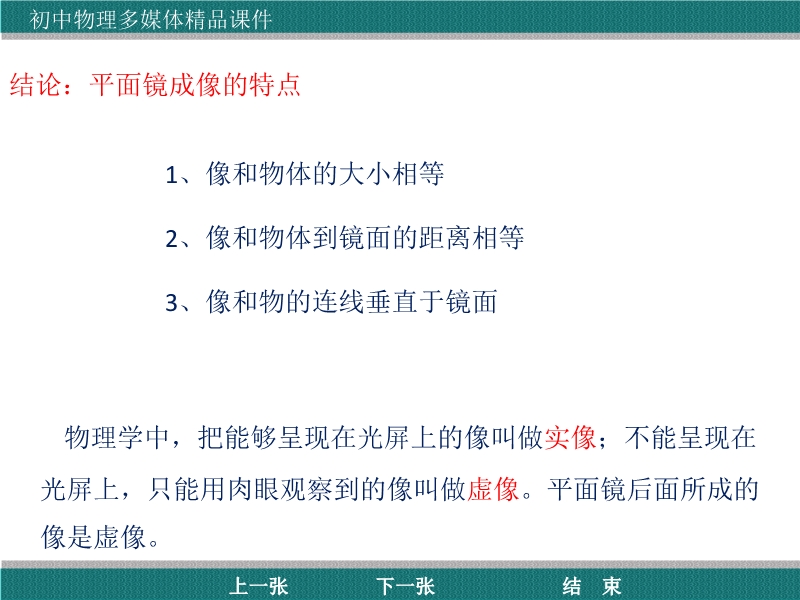 初中物理多媒体精品课件

结论：平面镜成像的特点

1、像和物体的大小相等

2、像和物体到镜面的距离相等

3、像和物的连线垂直于镜面

物理学中，把能够呈现在光屏上的像叫做实像；不能呈现在光屏上，只能用肉眼观察到的像叫做虚像。平面镜后面所成的像是虚像。

上一张　下一张　结　束